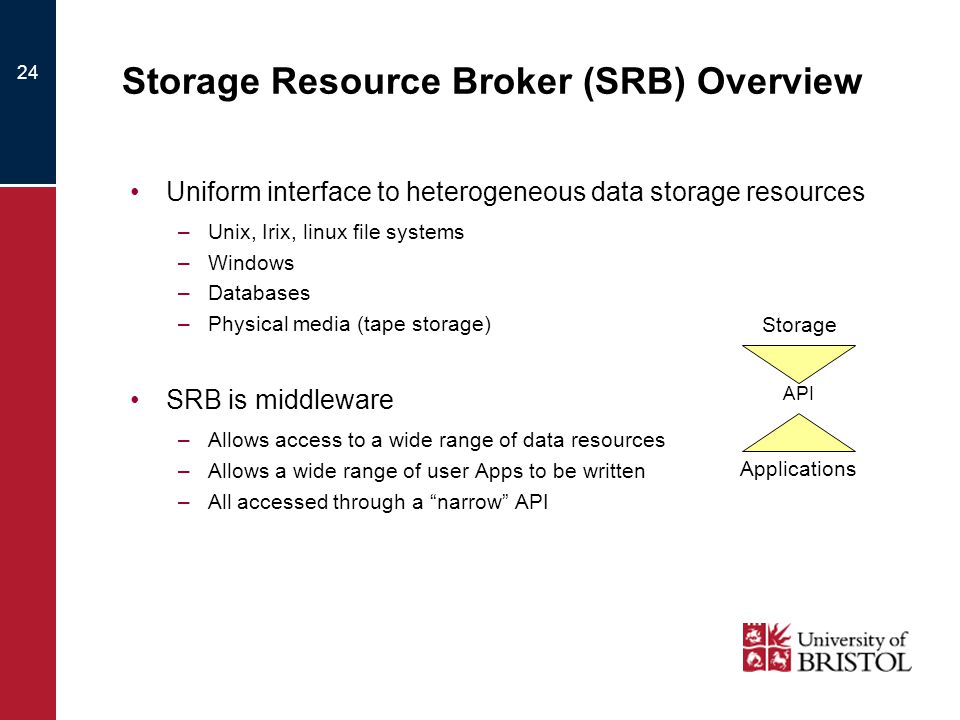 24

Storage Resource Broker (SRB) Overview

• Uniform interface to heterogeneous data storage resources
– Unix, Irix, linux file systems
– Windows
– Databases
– Physical media (tape storage)

• SRB is middleware
– Allows access to a wide range of data resources
– Allows a wide range of user Apps to be written
– All accessed through a “narrow” API

Storage
API
Applications

University of BRISTOL